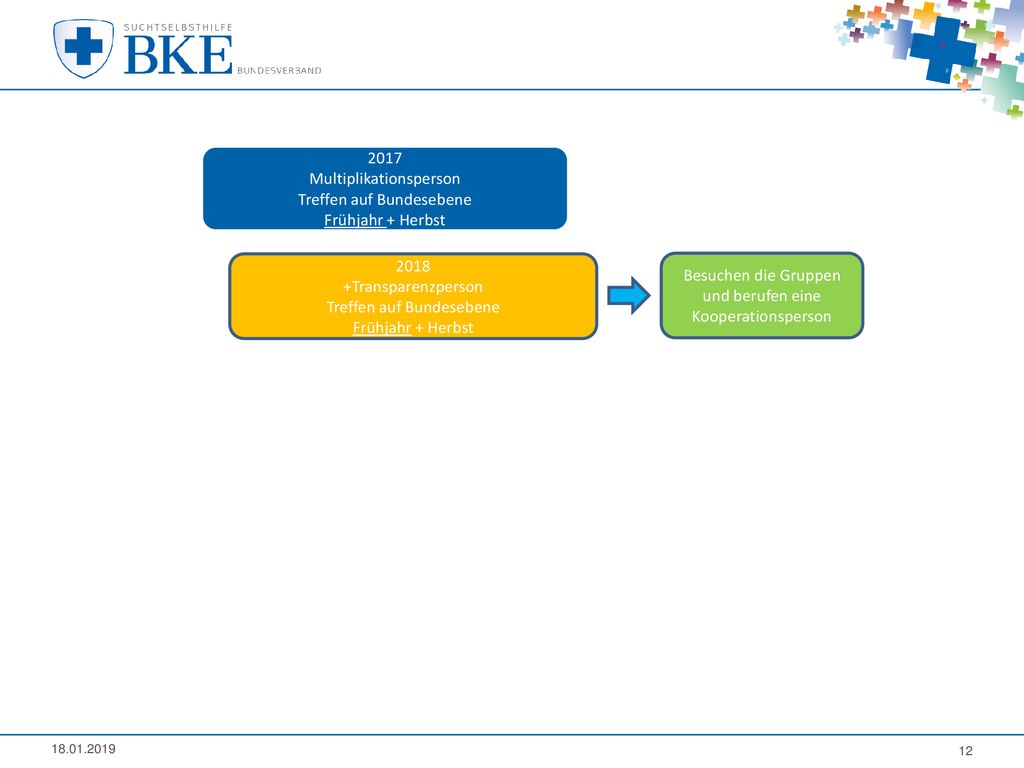 SUCHTSELBSTHILFE
BKE
BUNDESVERBAND

2017
Multiplikationsperson
Treffen auf Bundesebene
Frühjahr + Herbst

2018
+Transparenzperson
Treffen auf Bundesebene
Frühjahr + Herbst

Besuchen die Gruppen und berufen eine Kooperationsperson

18.01.2019

12